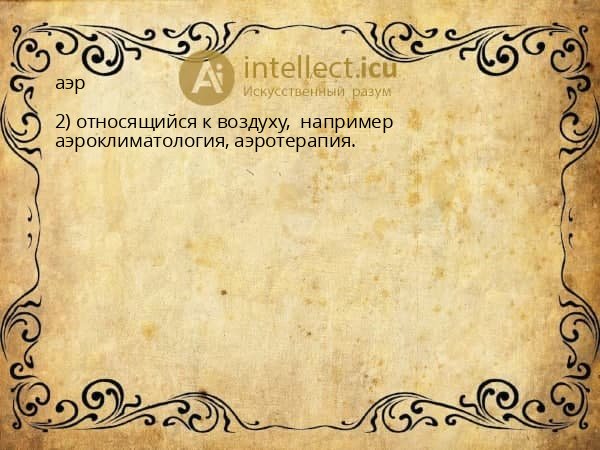 Ai intellect.icu
Искусственный разум

аэр

2) относящийся к воздуху, например аэроклиматология, аэротерапия.